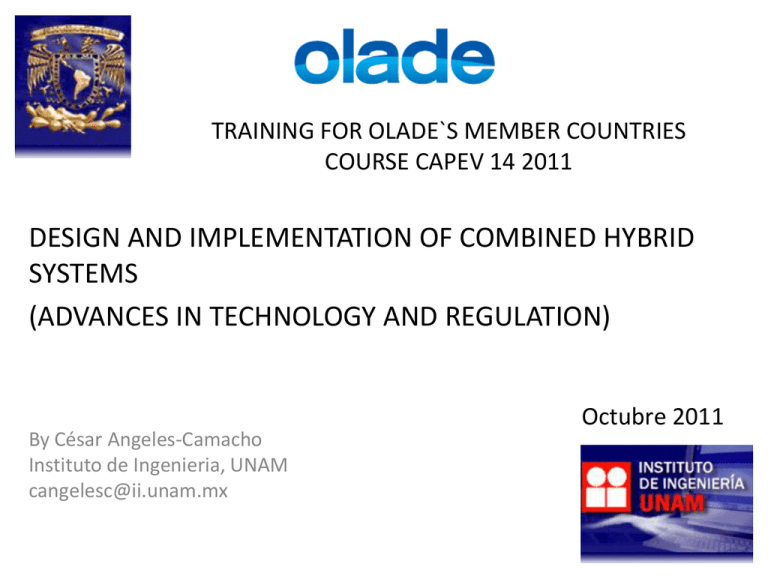 olade

TRAINING FOR OLADE`S MEMBER COUNTRIES
COURSE CAPEV 14 2011

DESIGN AND IMPLEMENTATION OF COMBINED HYBRID SYSTEMS

(ADVANCES IN TECHNOLOGY AND REGULATION)

Octubre 2011

By César Angeles-Camacho
Instituto de Ingenieria, UNAM
cangelesc@ii.unam.mx

INSTITUTO DE INGENIERÍA UNAM